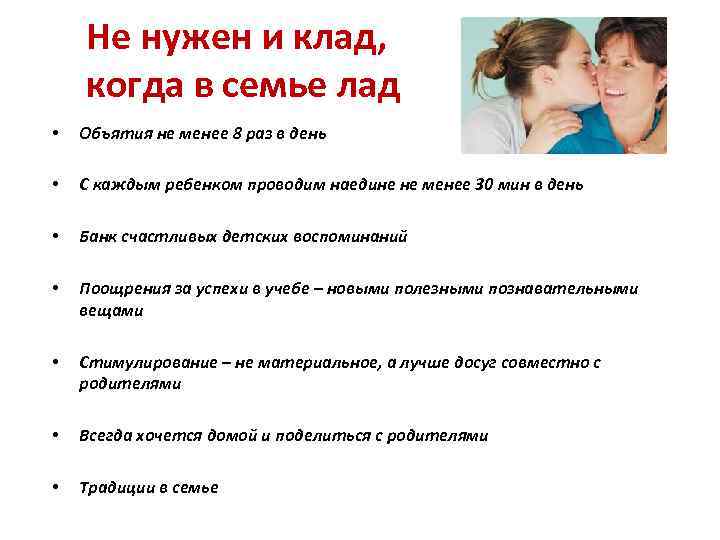 Не нужен и клад, когда в семье лад

• Объятия не менее 8 раз в день

• С каждым ребенком проводим наедине не менее 30 мин в день

• Банк счастливых детских воспоминаний

• Поощрения за успехи в учебе – новыми полезными познавательными вещами

• Стимулирование – не материальное, а лучше досуг совместно с родителями

• Всегда хочется домой и поделиться с родителями

• Традиции в семье